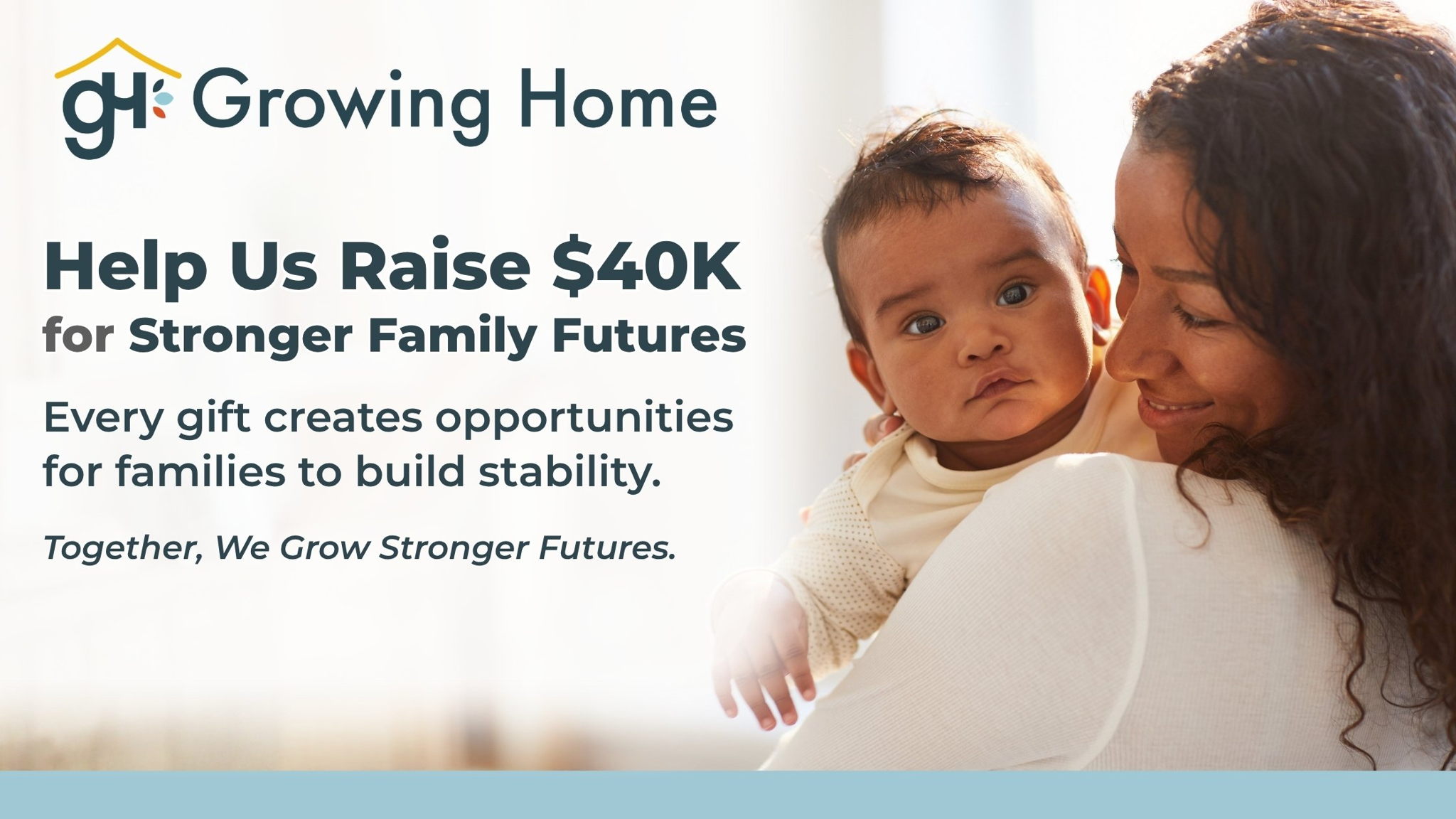 gH Growing Home

Help Us Raise $40K
for Stronger Family Futures

Every gift creates opportunities for families to build stability.

Together, We Grow Stronger Futures.